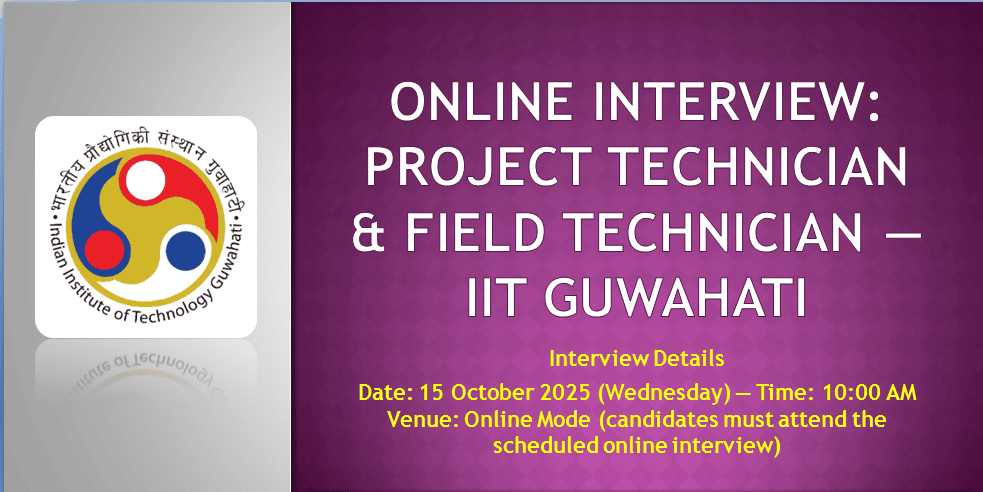 भारतीय प्रौद्योगिकी संस्थान गुवाहाटी
Indian Institute of Technology Guwahati

ONLINE INTERVIEW: PROJECT TECHNICIAN & FIELD TECHNICIAN — IIT GUWAHATI

Interview Details
Date: 15 October 2025 (Wednesday) — Time: 10:00 AM
Venue: Online Mode (candidates must attend the scheduled online interview)